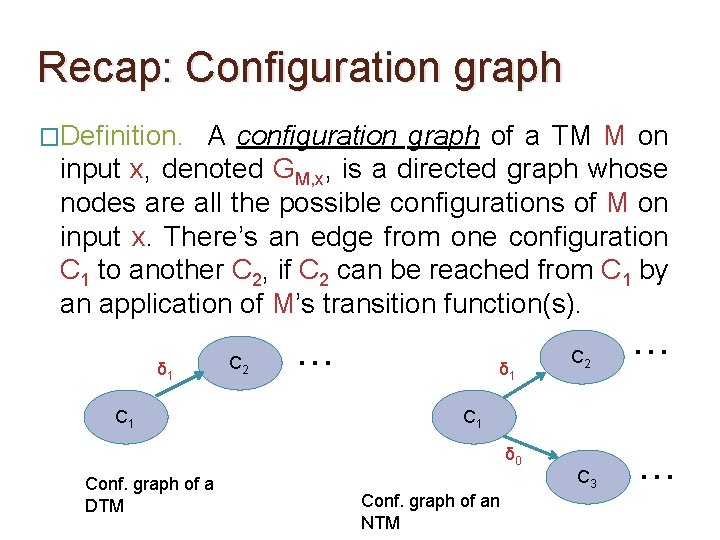 Recap: Configuration graph

□Definition. A configuration graph of a TM M on input x, denoted $G_{M,x}$, is a directed graph whose nodes are all the possible configurations of M on input x. There's an edge from one configuration $C_1$ to another $C_2$, if $C_2$ can be reached from $C_1$ by an application of M's transition function(s).

$\delta_1$
$C_2$
…
$C_1$

Conf. graph of a DTM

$\delta_1$
$C_2$
…
$C_1$
$\delta_0$
$C_3$
…

Conf. graph of an NTM